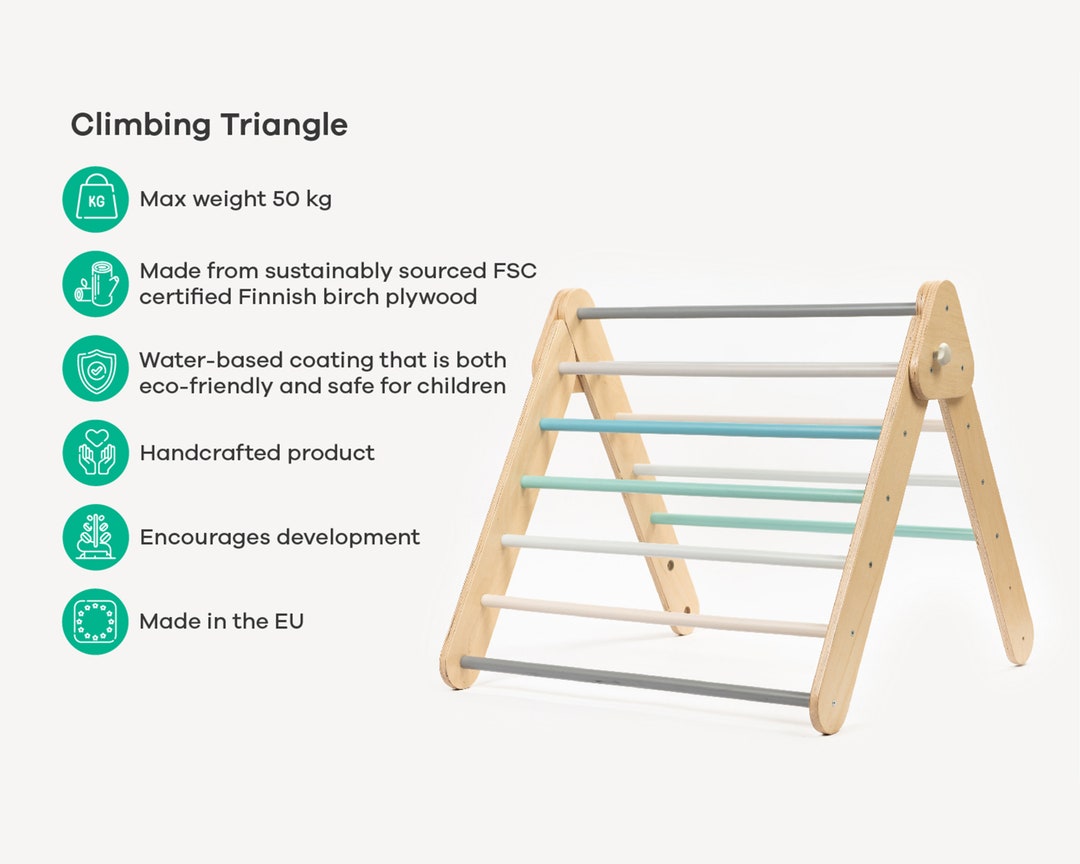 Climbing Triangle

KG

Max weight 50 kg

Made from sustainably sourced FSC certified Finnish birch plywood

Water-based coating that is both eco-friendly and safe for children

Handcrafted product

Encourages development

Made in the EU